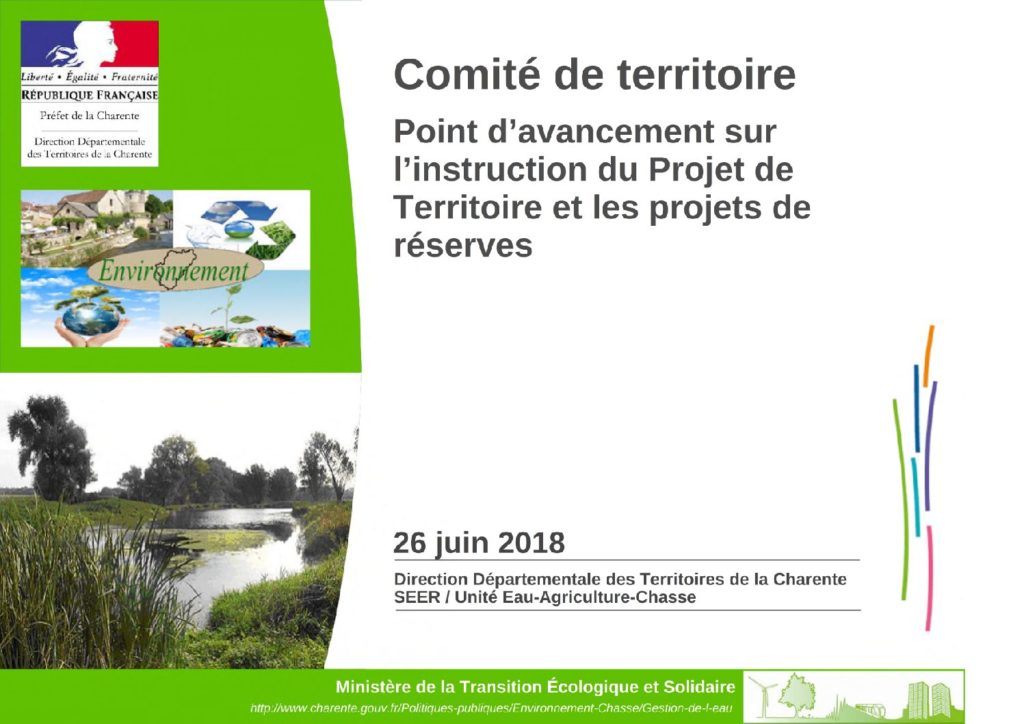 Liberté • Égalité • Fraternité
RÉPUBLIQUE FRANÇAISE
Préfet de la Charente

Direction Départementale des Territoires de la Charente

Environnement

Comité de territoire

Point d'avancement sur l'instruction du Projet de Territoire et les projets de réserves

26 juin 2018

Direction Départementale des Territoires de la Charente
SEER / Unité Eau-Agriculture-Chasse

Ministère de la Transition Écologique et Solidaire
http://www.charente.gouv.fr/Politiques-publiques/Environnement-Chasse/Gestion-de-l-eau